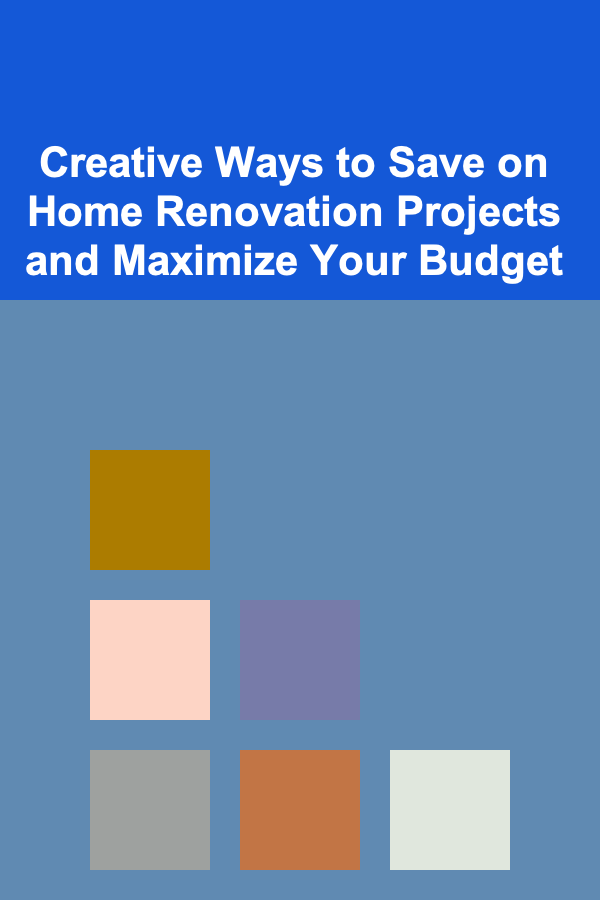 Creative Ways to Save on Home Renovation Projects and Maximize Your Budget